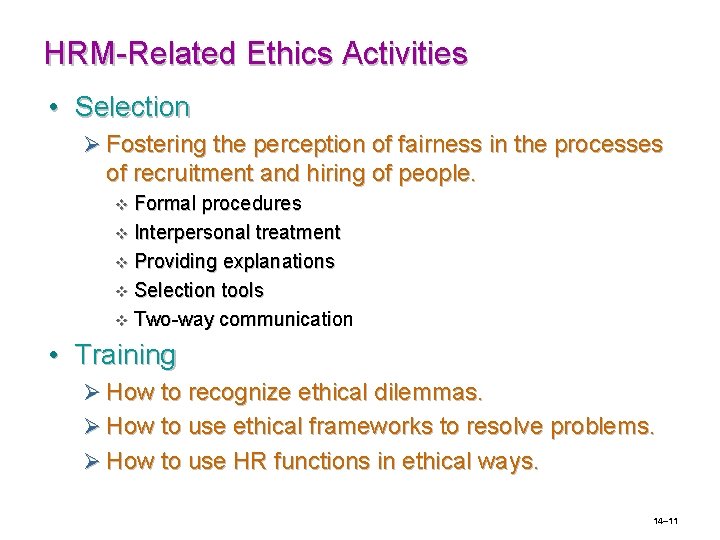 HRM-Related Ethics Activities

• Selection

➢ Fostering the perception of fairness in the processes of recruitment and hiring of people.

❖ Formal procedures

❖ Interpersonal treatment

❖ Providing explanations

❖ Selection tools

❖ Two-way communication

• Training

➢ How to recognize ethical dilemmas.

➢ How to use ethical frameworks to resolve problems.

➢ How to use HR functions in ethical ways.

14–11